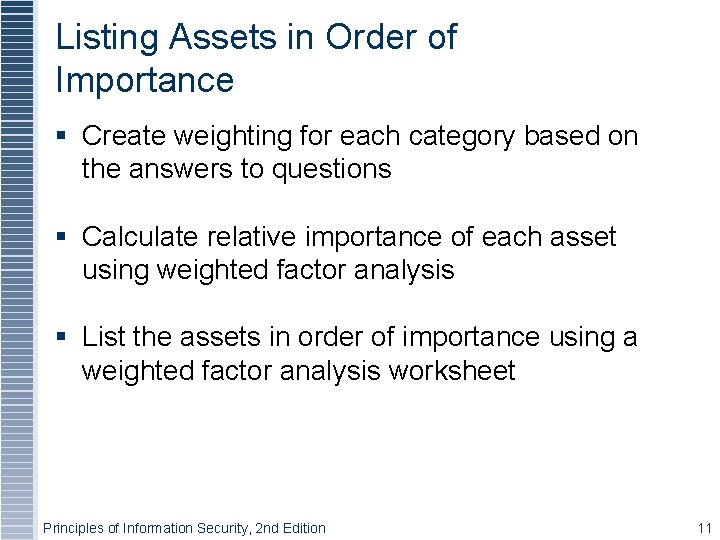 Listing Assets in Order of Importance

▪ Create weighting for each category based on the answers to questions

▪ Calculate relative importance of each asset using weighted factor analysis

▪ List the assets in order of importance using a weighted factor analysis worksheet

Principles of Information Security, 2nd Edition

11